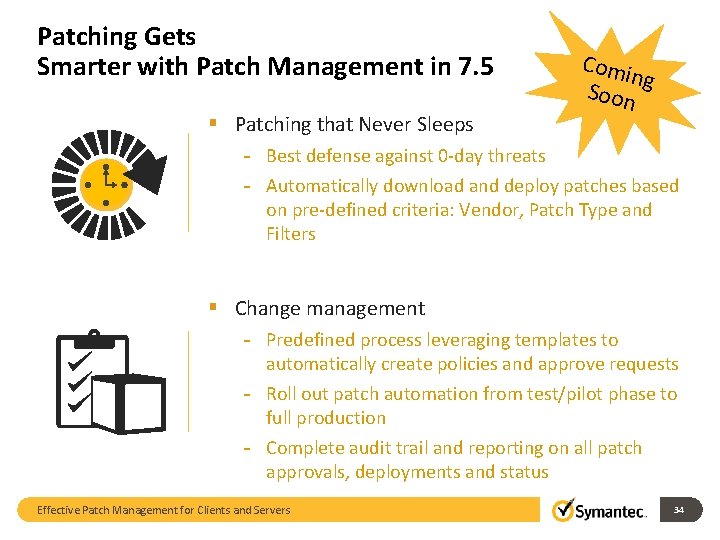 Patching Gets
Smarter with Patch Management in 7.5

Coming Soon

▪ Patching that Never Sleeps
- Best defense against 0-day threats
- Automatically download and deploy patches based on pre-defined criteria: Vendor, Patch Type and Filters

▪ Change management
- Predefined process leveraging templates to automatically create policies and approve requests
- Roll out patch automation from test/pilot phase to full production
- Complete audit trail and reporting on all patch approvals, deployments and status

Effective Patch Management for Clients and Servers

Symantec.

34